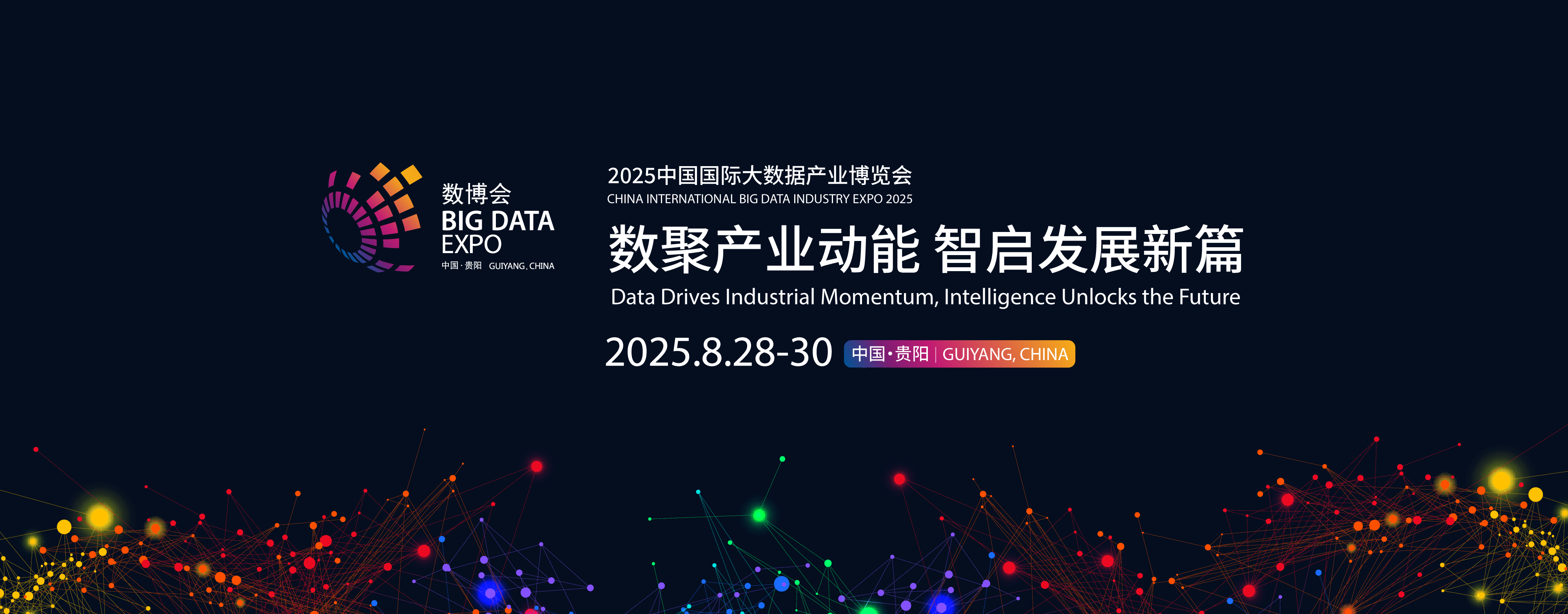 数博会
BIG DATA EXPO
中国·贵阳 GUIYANG, CHINA

2025中国国际大数据产业博览会
CHINA INTERNATIONAL BIG DATA INDUSTRY EXPO 2025

数聚产业动能 智启发展新篇
Data Drives Industrial Momentum, Intelligence Unlocks the Future

2025.8.28-30 中国·贵阳 | GUIYANG, CHINA